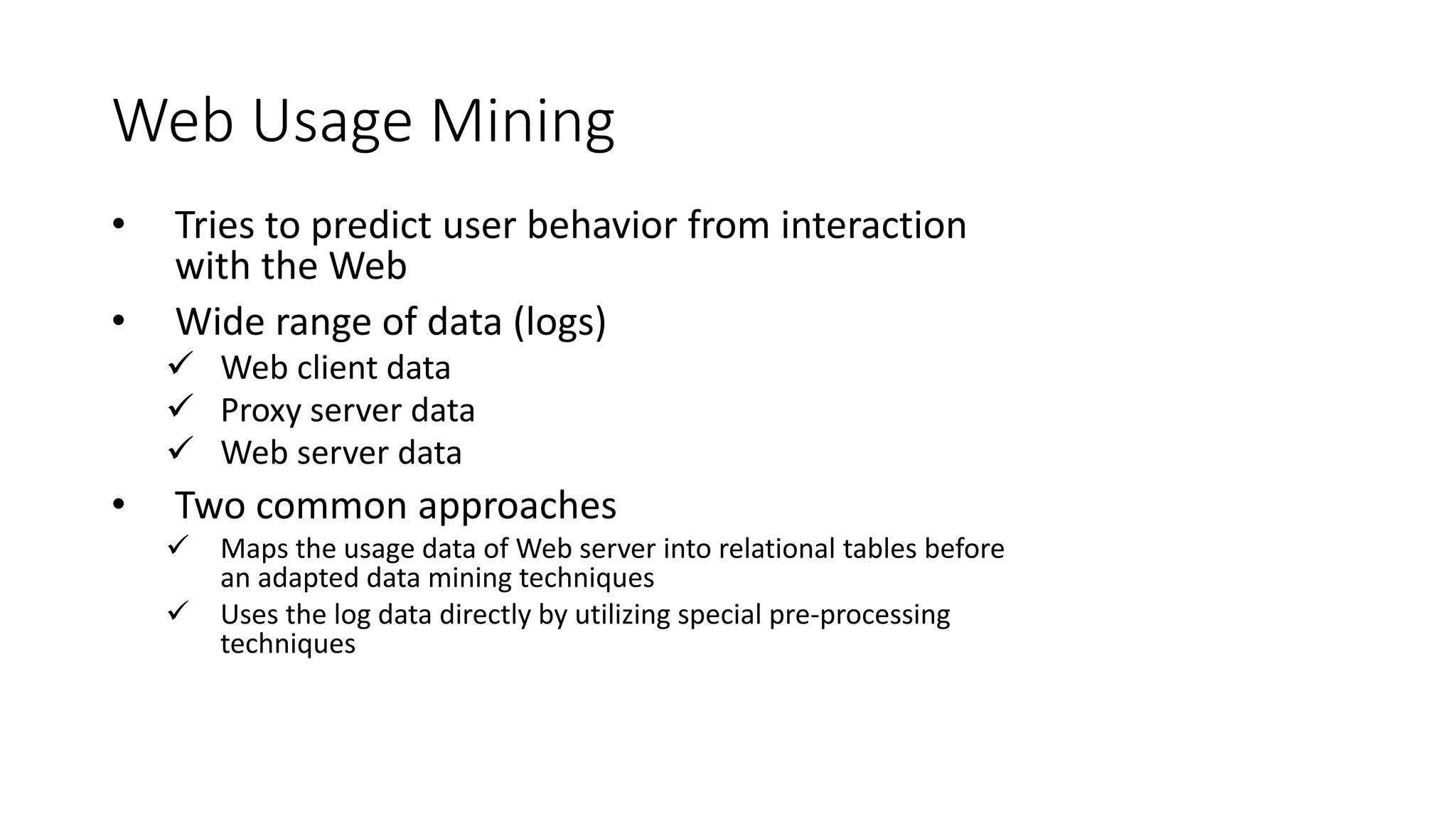 Web Usage Mining

• Tries to predict user behavior from interaction with the Web

• Wide range of data (logs)
✓ Web client data
✓ Proxy server data
✓ Web server data

• Two common approaches
✓ Maps the usage data of Web server into relational tables before an adapted data mining techniques
✓ Uses the log data directly by utilizing special pre-processing techniques